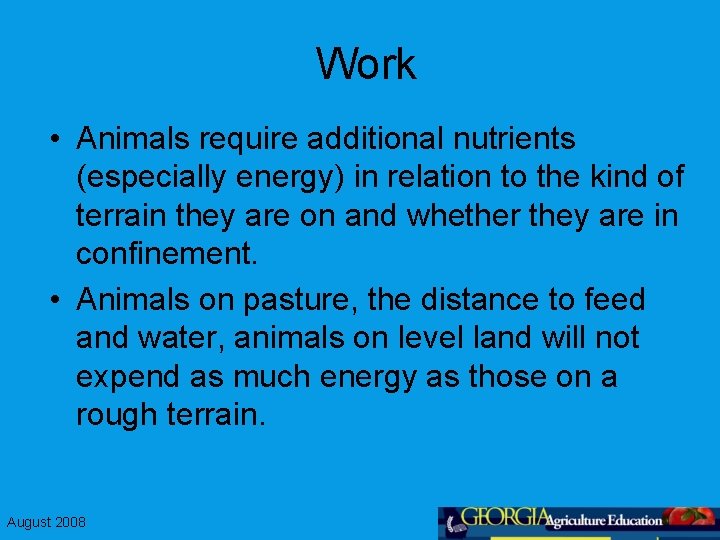 Work

• Animals require additional nutrients (especially energy) in relation to the kind of terrain they are on and whether they are in confinement.

• Animals on pasture, the distance to feed and water, animals on level land will not expend as much energy as those on a rough terrain.

August 2008

GEORGIA Agriculture Education